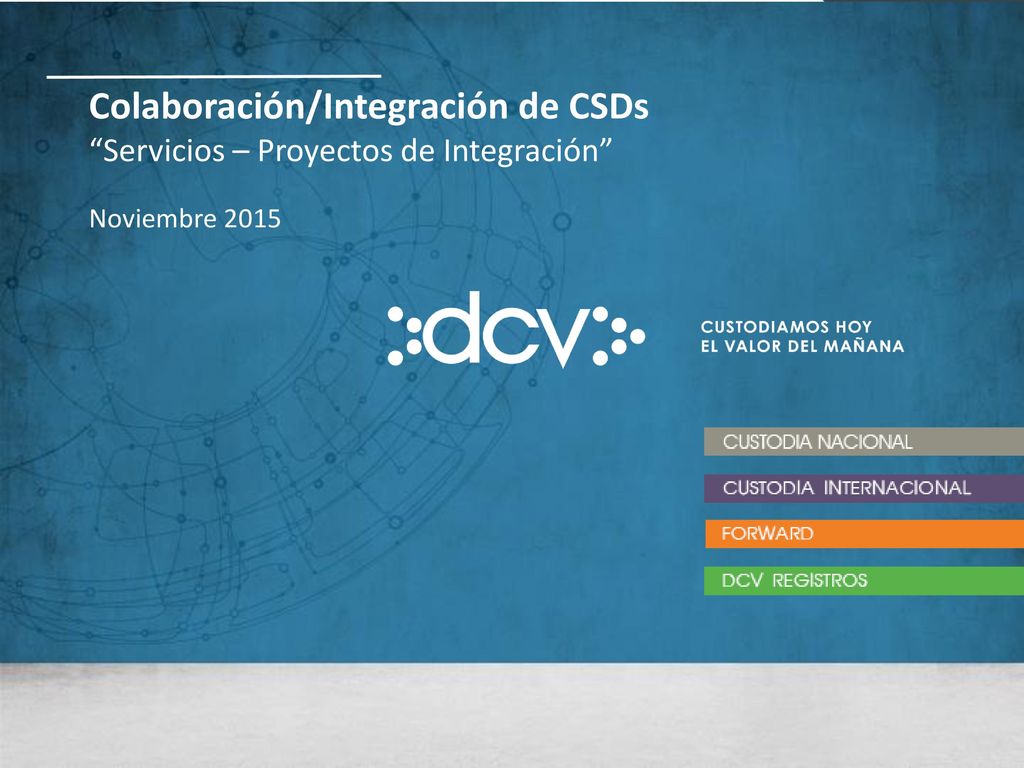 Colaboración/Integración de CSDs
“Servicios – Proyectos de Integración”

Noviembre 2015

dcv

CUSTODIAMOS HOY
EL VALOR DEL MAÑANA

CUSTODIA NACIONAL

CUSTODIA INTERNACIONAL

FORWARD

DCV REGISTROS